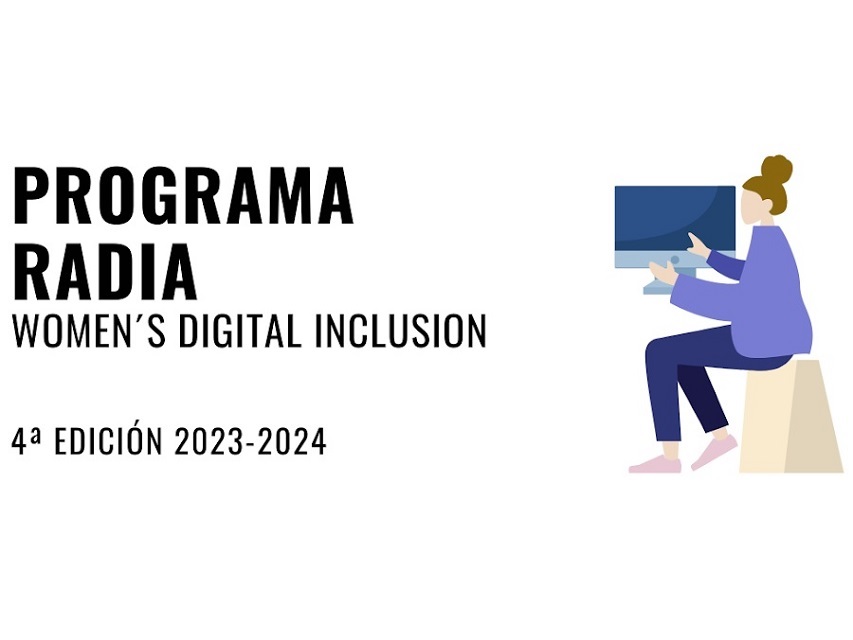 PROGRAMA
RADIA
WOMEN´S DIGITAL INCLUSION

4ª EDICIÓN 2023-2024